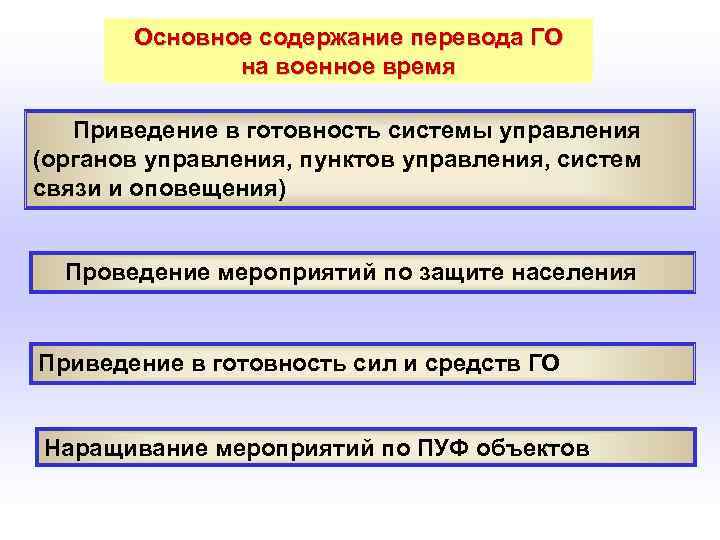 Основное содержание перевода ГО на военное время

Приведение в готовность системы управления (органов управления, пунктов управления, систем связи и оповещения)

Проведение мероприятий по защите населения

Приведение в готовность сил и средств ГО

Наращивание мероприятий по ПУФ объектов